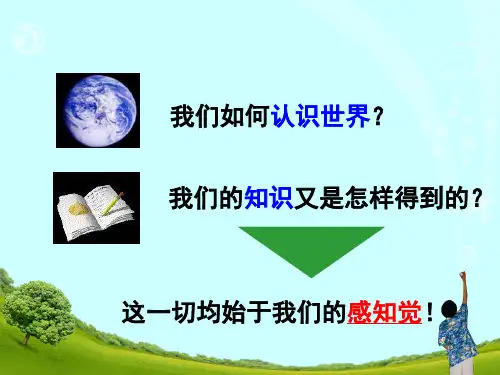 我们如何认识世界？

我们的知识又是怎样得到的？

这一切均始于我们的感知觉！